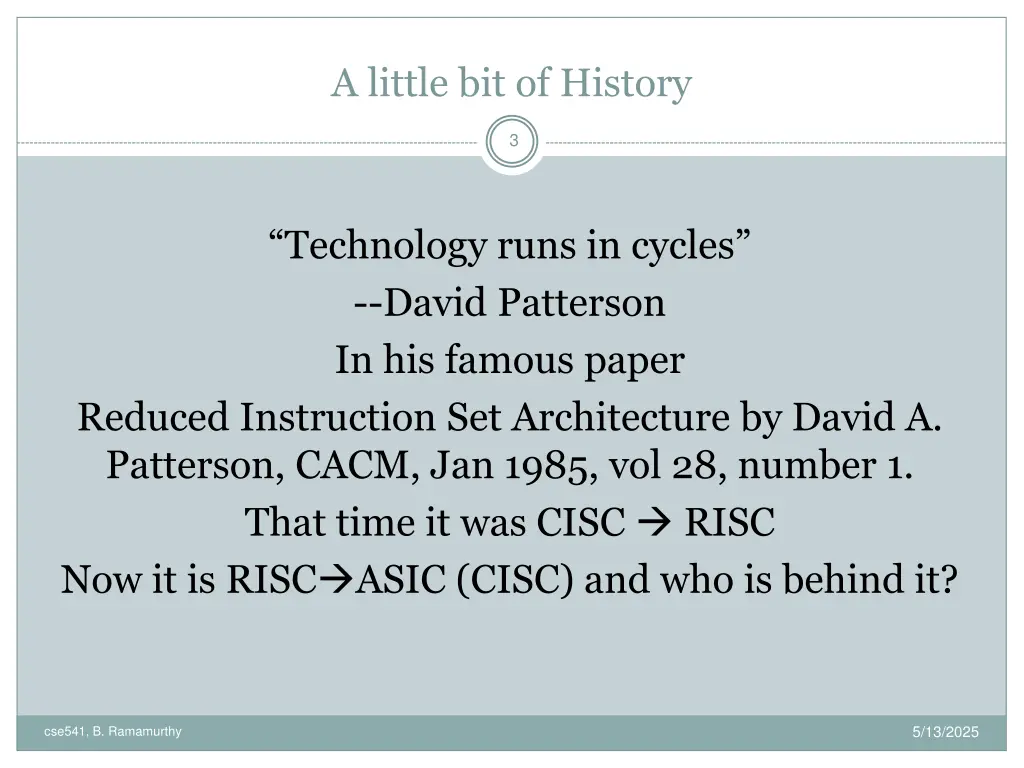 A little bit of History

3

“Technology runs in cycles”

--David Patterson

In his famous paper

Reduced Instruction Set Architecture by David A. Patterson, CACM, Jan 1985, vol 28, number 1.

That time it was CISC → RISC

Now it is RISC→ASIC (CISC) and who is behind it?

cse541, B. Ramamurthy

5/13/2025